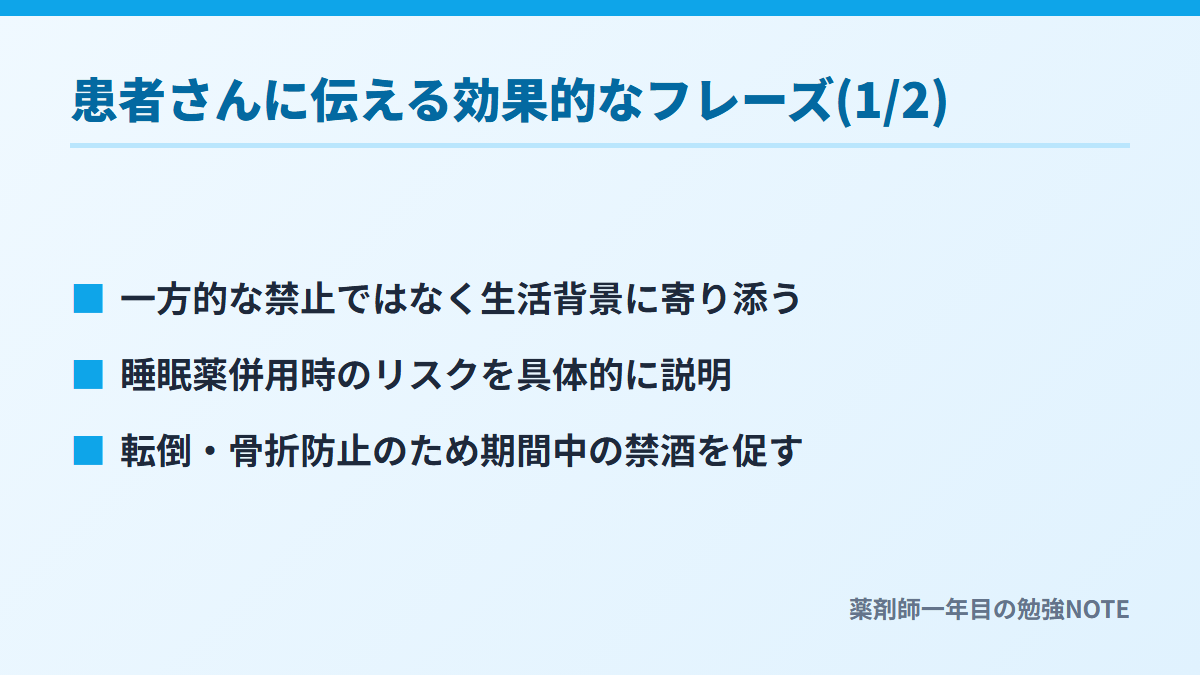 患者さんに伝える効果的なフレーズ(1/2)

■ 一方的な禁止ではなく生活背景に寄り添う

■ 睡眠薬併用時のリスクを具体的に説明

■ 転倒・骨折防止のため期間中の禁酒を促す

薬剤師一年目の勉強NOTE